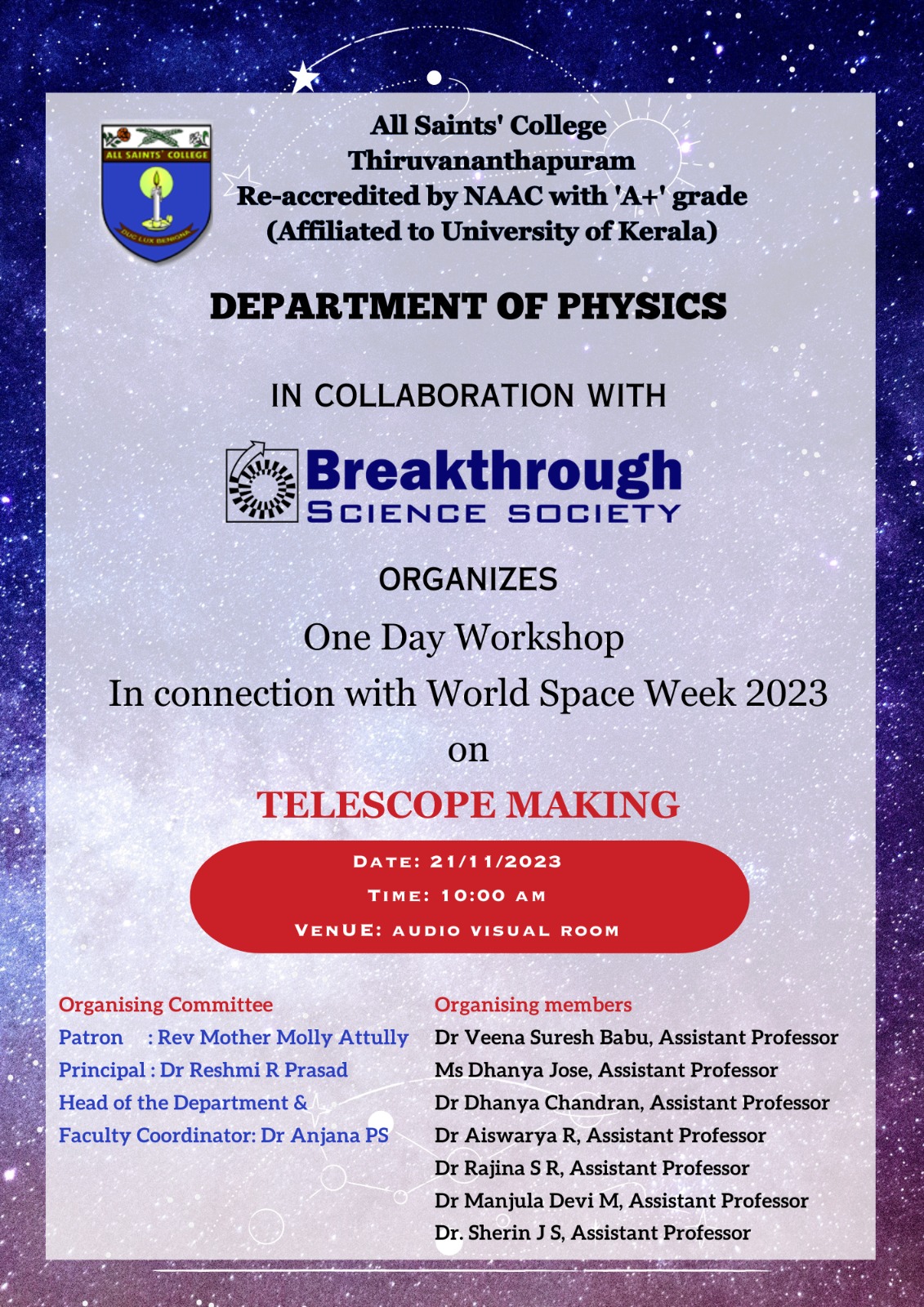 ALL SAINTS' COLLEGE
DUC LUX BENIGNA

All Saints' College
Thiruvananthapuram
Re-accredited by NAAC with 'A+' grade
(Affiliated to University of Kerala)

DEPARTMENT OF PHYSICS

IN COLLABORATION WITH

Breakthrough
SCIENCE SOCIETY

ORGANIZES

One Day Workshop
In connection with World Space Week 2023
on

TELESCOPE MAKING

DATE: 21/11/2023
TIME: 10:00 AM
VENUE: AUDIO VISUAL ROOM

Organising Committee
Patron : Rev Mother Molly Attully
Principal : Dr Reshmi R Prasad
Head of the Department &
Faculty Coordinator: Dr Anjana PS

Organising members
Dr Veena Suresh Babu, Assistant Professor
Ms Dhanya Jose, Assistant Professor
Dr Dhanya Chandran, Assistant Professor
Dr Aiswarya R, Assistant Professor
Dr Rajina S R, Assistant Professor
Dr Manjula Devi M, Assistant Professor
Dr. Sherin J S, Assistant Professor